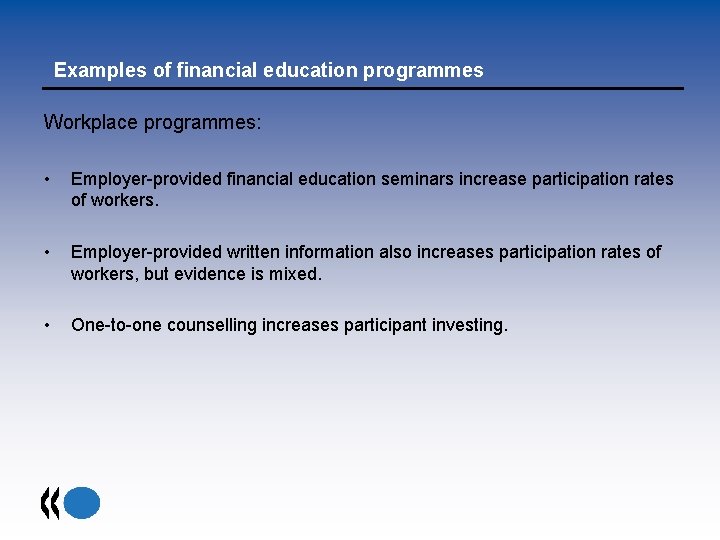 Examples of financial education programmes

Workplace programmes:

• Employer-provided financial education seminars increase participation rates of workers.

• Employer-provided written information also increases participation rates of workers, but evidence is mixed.

• One-to-one counselling increases participant investing.